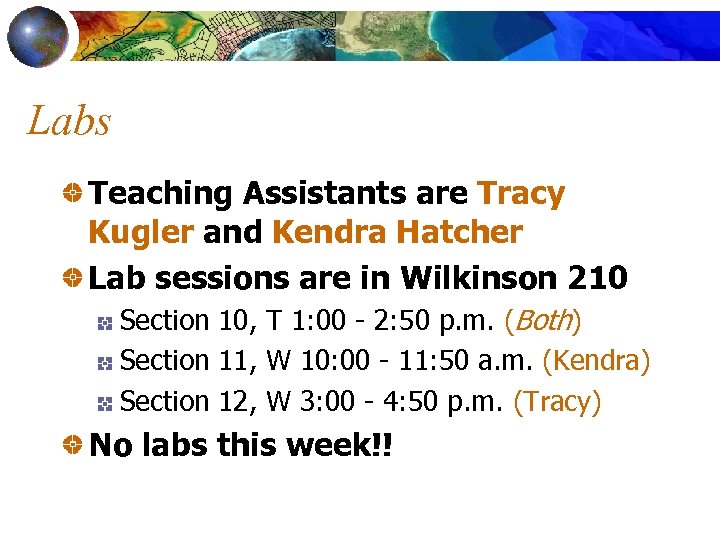 Labs

Teaching Assistants are Tracy Kugler and Kendra Hatcher

Lab sessions are in Wilkinson 210

Section 10, T 1:00 - 2:50 p.m. (Both)

Section 11, W 10:00 - 11:50 a.m. (Kendra)

Section 12, W 3:00 - 4:50 p.m. (Tracy)

No labs this week!!